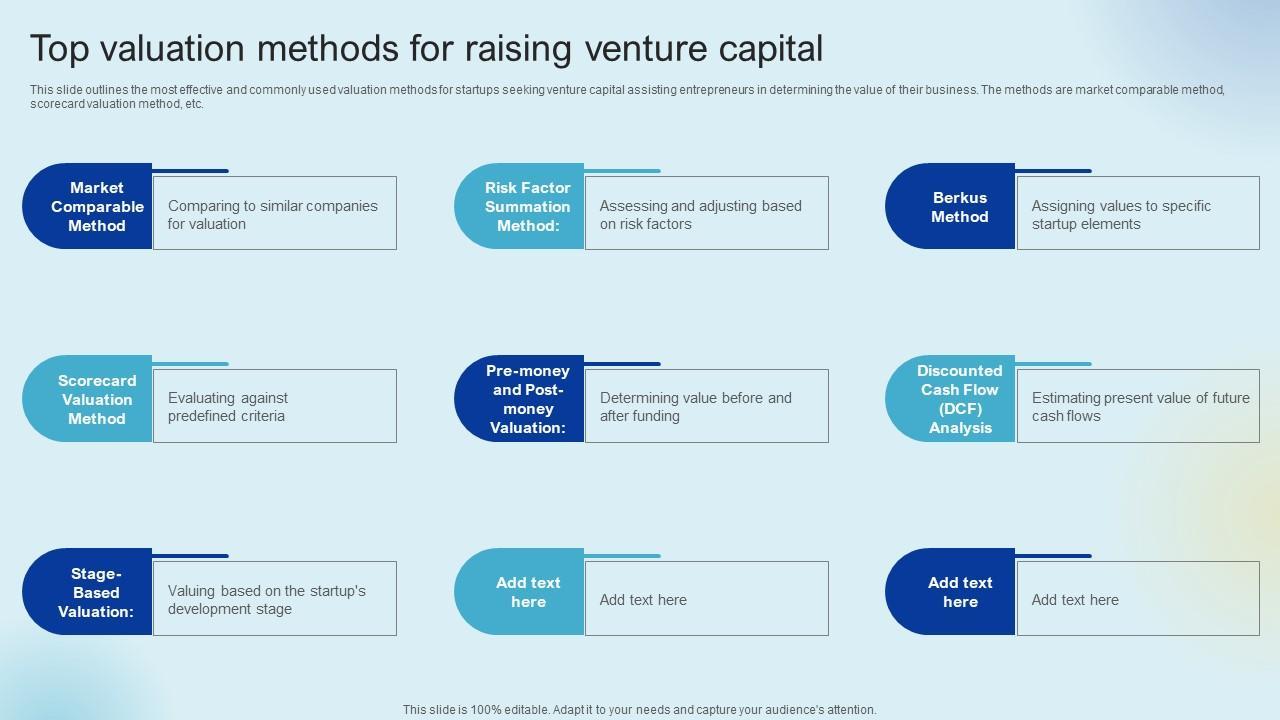 Top valuation methods for raising venture capital

This slide outlines the most effective and commonly used valuation methods for startups seeking venture capital assisting entrepreneurs in determining the value of their business. The methods are market comparable method, scorecard valuation method, etc.

Market Comparable Method

Comparing to similar companies for valuation

Risk Factor Summation Method:

Assessing and adjusting based on risk factors

Berkus Method

Assigning values to specific startup elements

Scorecard Valuation Method

Evaluating against predefined criteria

Pre-money and Post-money Valuation:

Determining value before and after funding

Discounted Cash Flow (DCF) Analysis

Estimating present value of future cash flows

Stage-Based Valuation:

Valuing based on the startup's development stage

Add text here

Add text here

Add text here

Add text here

This slide is 100% editable. Adapt it to your needs and capture your audience's attention.